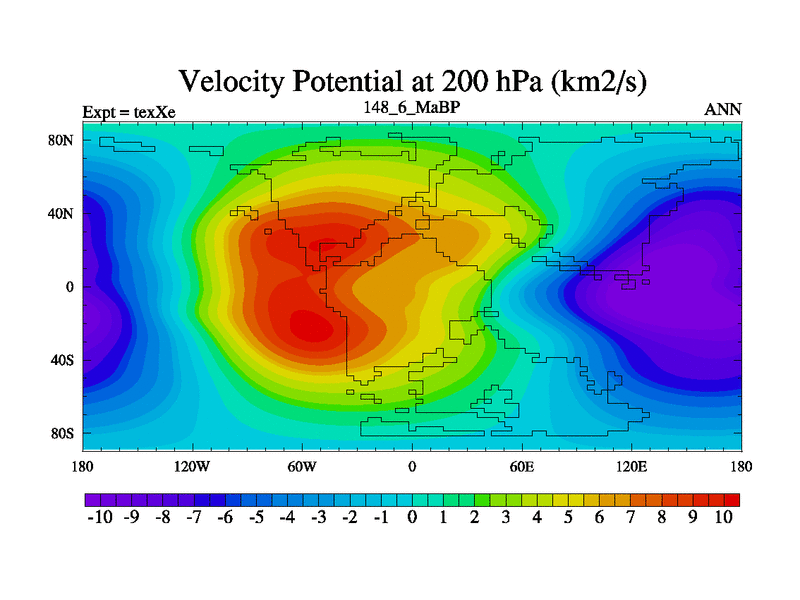 Velocity Potential at 200 hPa (km2/s)

Expt = texXe
148_6_MaBP
ANN

80N
40N
0
40S
80S

180
120W
60W
0
60E
120E
180

-10 -9 -8 -7 -6 -5 -4 -3 -2 -1 0 1 2 3 4 5 6 7 8 9 10